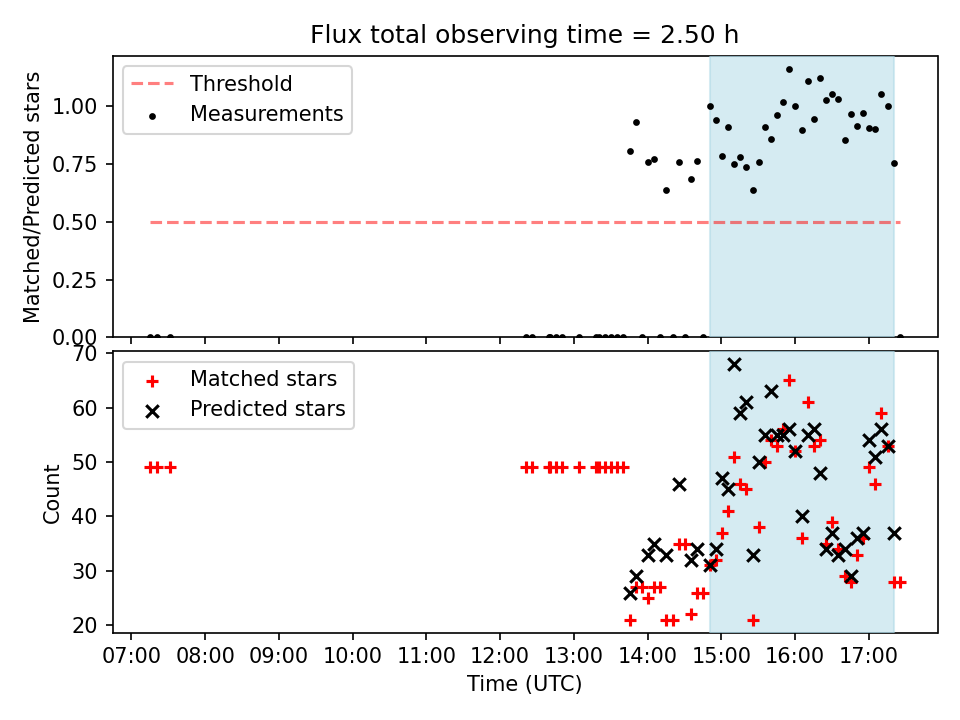 Flux total observing time = 2.50 h

Threshold
Measurements

Matched/Predicted stars

1.00
0.75
0.50
0.25
0.00

Matched stars
Predicted stars

Count

70
60
50
40
30
20

07:00 08:00 09:00 10:00 11:00 12:00 13:00 14:00 15:00 16:00 17:00

Time (UTC)